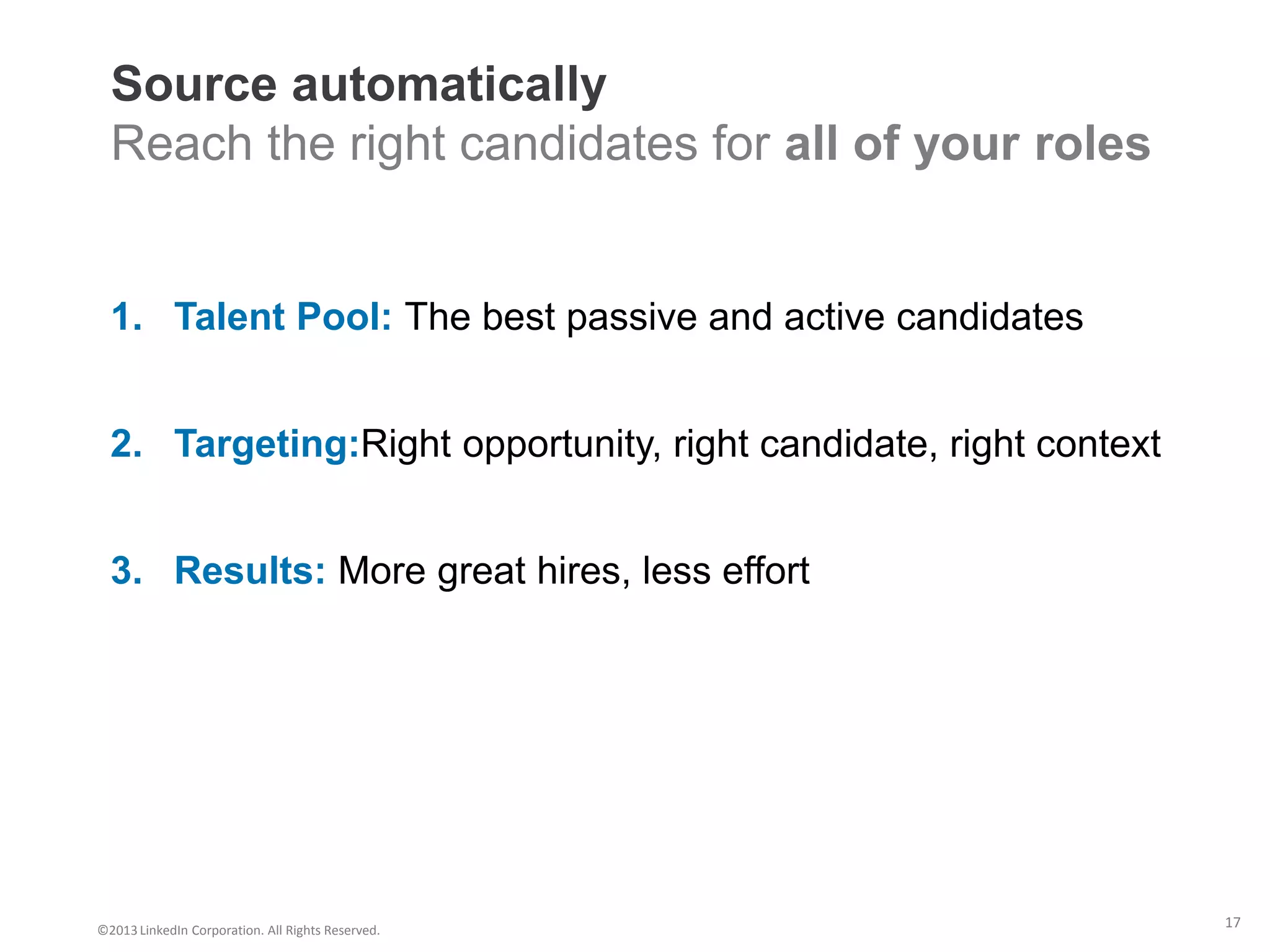 Source automatically
Reach the right candidates for all of your roles

1. Talent Pool: The best passive and active candidates

2. Targeting:Right opportunity, right candidate, right context

3. Results: More great hires, less effort

©2013 LinkedIn Corporation. All Rights Reserved.

17